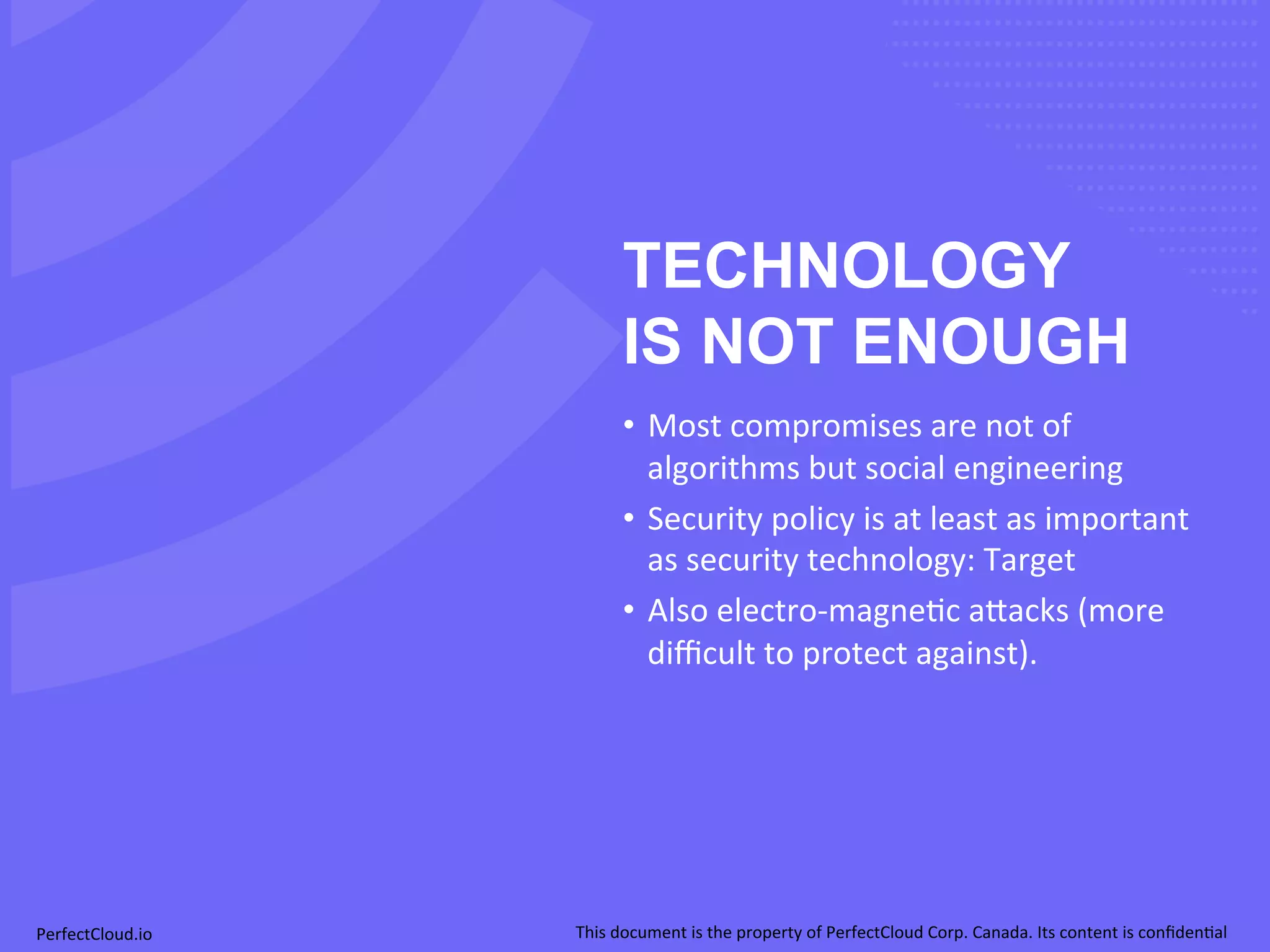 TECHNOLOGY
IS NOT ENOUGH

• Most compromises are not of algorithms but social engineering
• Security policy is at least as important as security technology: Target
• Also electro-magnetic attacks (more difficult to protect against).

PerfectCloud.io

This document is the property of PerfectCloud Corp. Canada. Its content is confidential